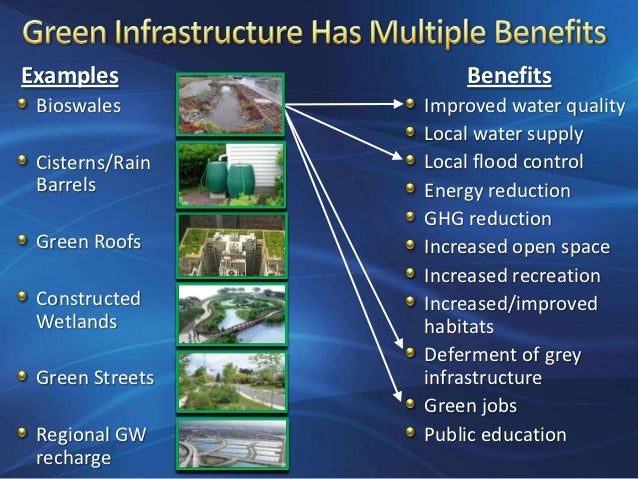 Green Infrastructure Has Multiple Benefits

Examples
- Bioswales
- Cisterns/Rain Barrels
- Green Roofs
- Constructed Wetlands
- Green Streets
- Regional GW recharge

Benefits
- Improved water quality
- Local water supply
- Local flood control
- Energy reduction
- GHG reduction
- Increased open space
- Increased recreation
- Increased/improved habitats
- Deferment of grey infrastructure
- Green jobs
- Public education